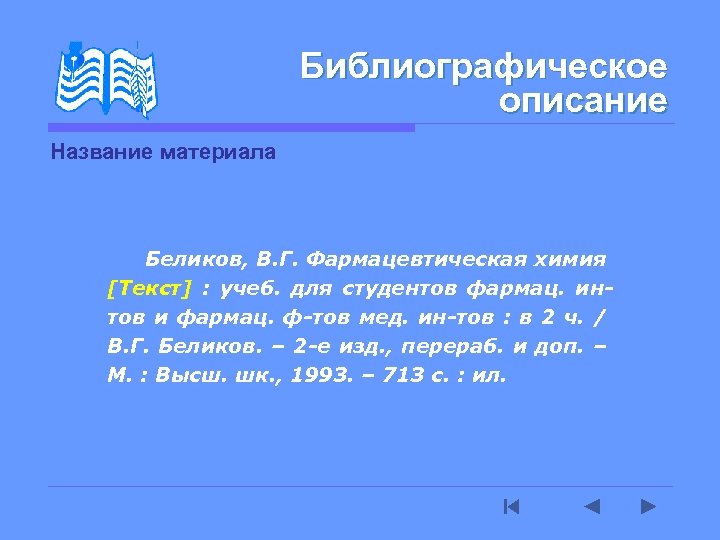 Библиографическое описание

Название материала

Беликов, В.Г. Фармацевтическая химия [Текст] : учеб. для студентов фармац. ин-тов и фармац. ф-тов мед. ин-тов : в 2 ч. / В.Г. Беликов. – 2-е изд., перераб. и доп. – М. : Высш. шк., 1993. – 713 с. : ил.